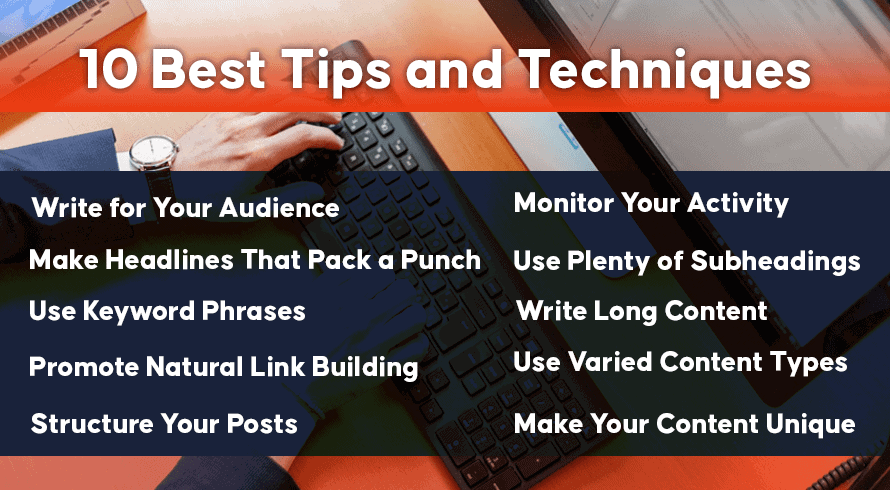 10 Best Tips and Techniques

Write for Your Audience

Make Headlines That Pack a Punch

Use Keyword Phrases

Promote Natural Link Building

Structure Your Posts

Monitor Your Activity

Use Plenty of Subheadings

Write Long Content

Use Varied Content Types

Make Your Content Unique